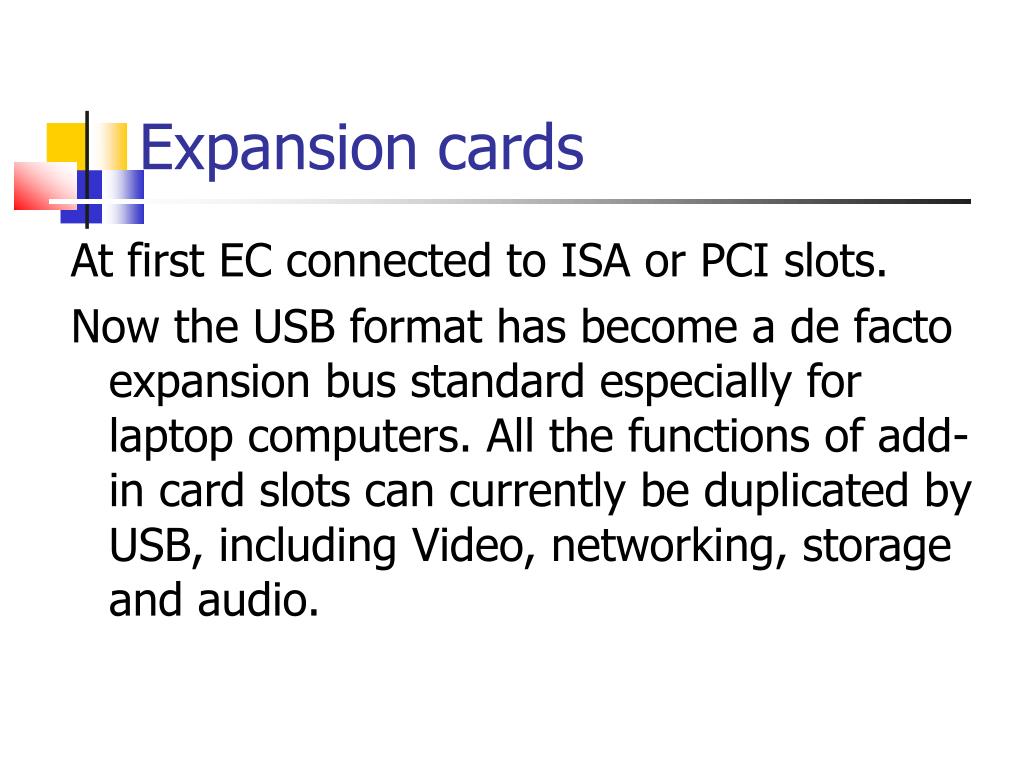 Expansion cards

At first EC connected to ISA or PCI slots.

Now the USB format has become a de facto expansion bus standard especially for laptop computers. All the functions of add-in card slots can currently be duplicated by USB, including Video, networking, storage and audio.